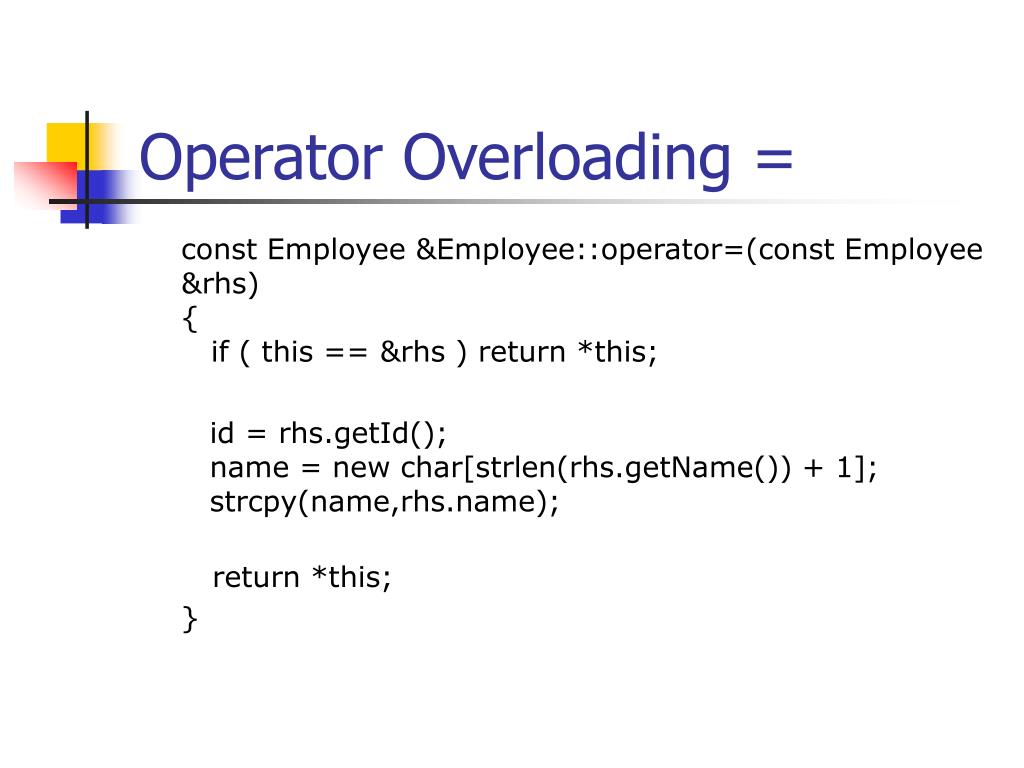 Operator Overloading =

const Employee &Employee::operator=(const Employee &rhs)
{
if ( this == &rhs ) return *this;

id = rhs.getId();
name = new char[strlen(rhs.getName()) + 1];
strcpy(name,rhs.name);

return *this;
}